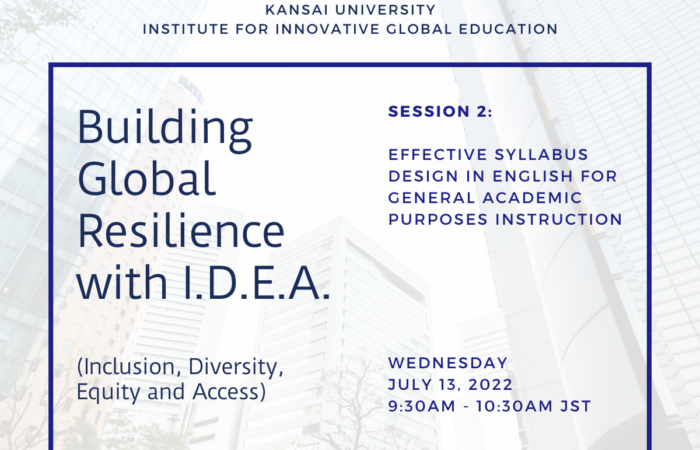 KANSAI UNIVERSITY
INSTITUTE FOR INNOVATIVE GLOBAL EDUCATION

Building Global Resilience with I.D.E.A.

(Inclusion, Diversity, Equity and Access)

SESSION 2:

EFFECTIVE SYLLABUS DESIGN IN ENGLISH FOR GENERAL ACADEMIC PURPOSES INSTRUCTION

WEDNESDAY
JULY 13, 2022
9:30AM - 10:30AM JST